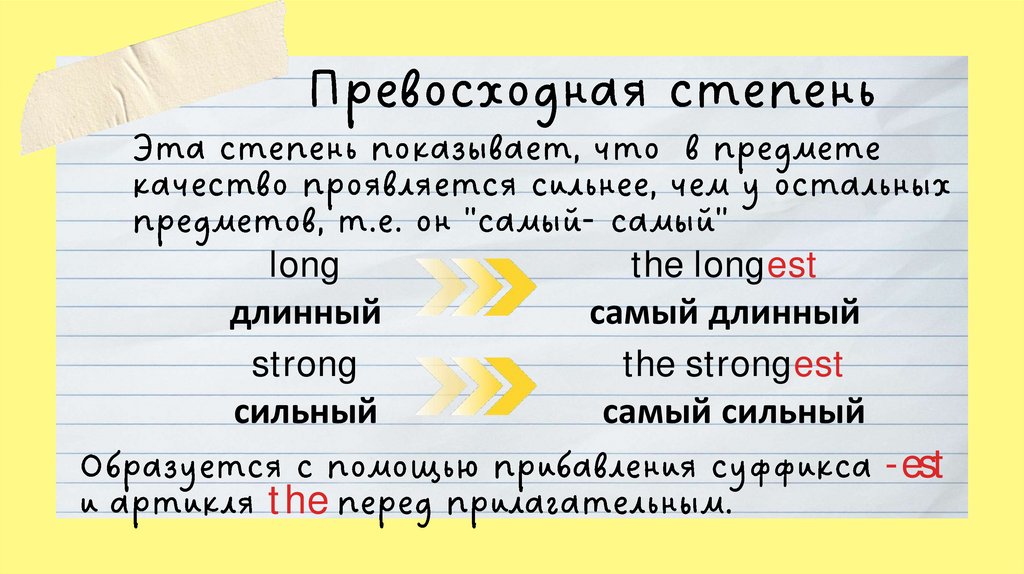 Превосходная степень

Эта степень показывает, что в предмете качество проявляется сильнее, чем у остальных предметов, т.е. он "самый- самый"

long
длинный

the longest
самый длинный

strong
сильный

the strongest
самый сильный

Образуется с помощью прибавления суффикса -est и артикля the перед прилагательным.